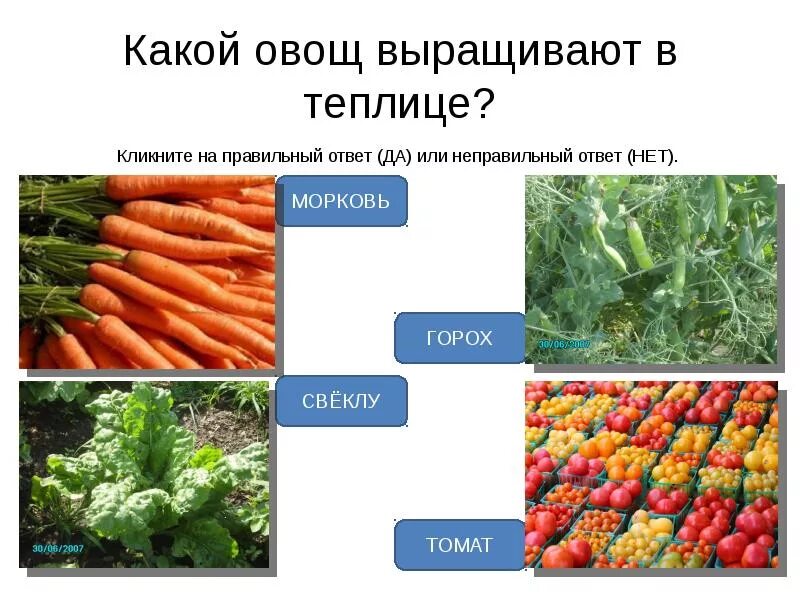 Какой овощ выращивают в теплице?

Кликните на правильный ответ (ДА) или неправильный ответ (НЕТ).

МОРКОВЬ

ГОРОХ

30/06/2007

СВЁКЛУ

30/06/2007

ТОМАТ